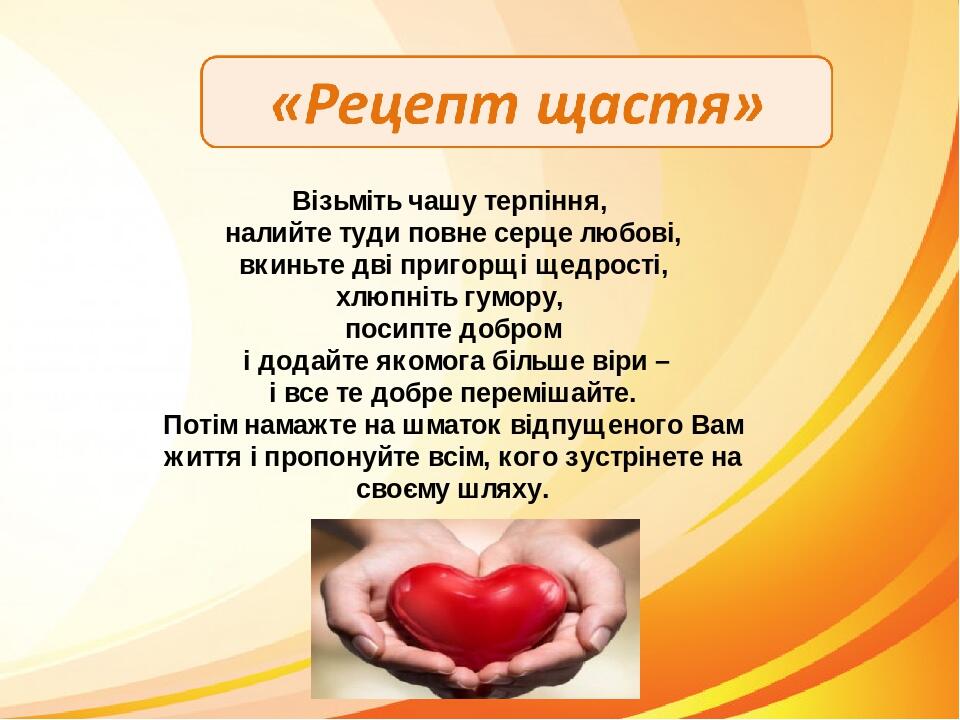 «Рецепт щастя»

Візьміть чашу терпіння,
налийте туди повне серце любові,
вкиньте дві пригорщі щедрості,
хлюпніть гумору,
посипте добром
і додайте якомога більше віри –
і все те добре перемішайте.
Потім намажте на шматок відпущеного Вам життя і пропонуйте всім, кого зустрінете на своєму шляху.